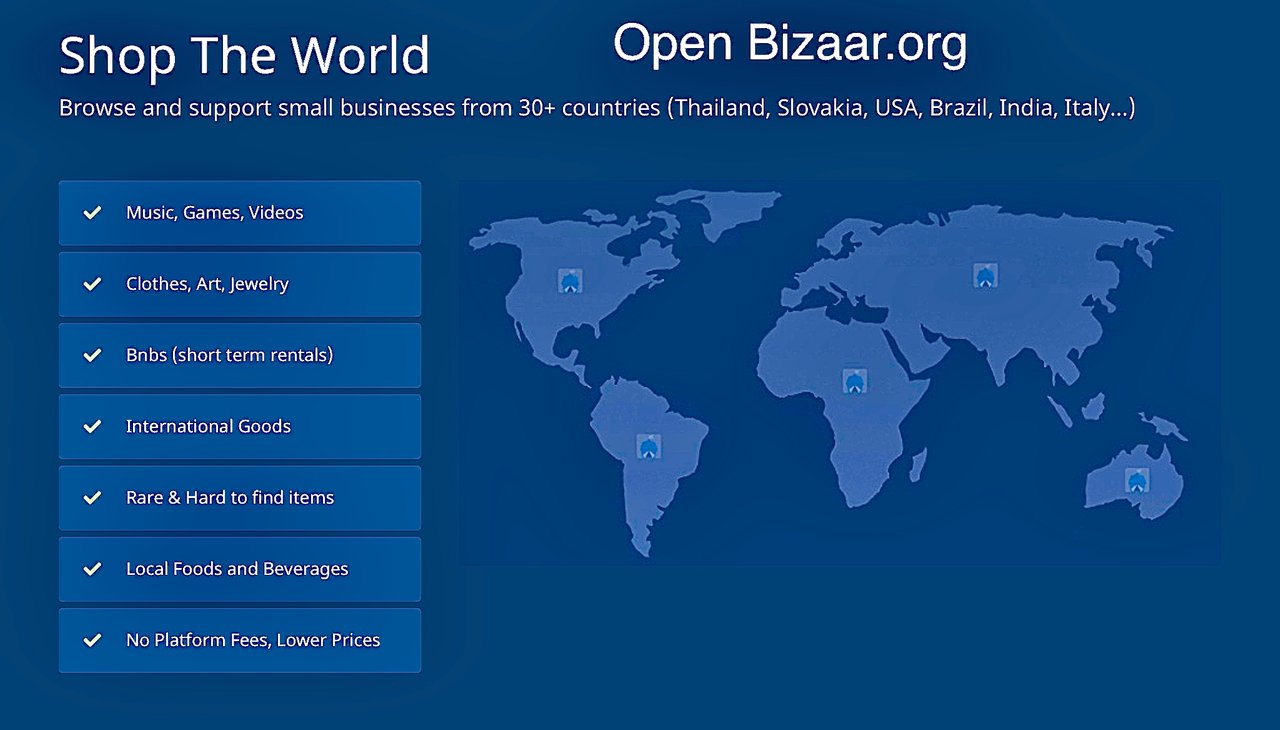 Shop The World

Open Bizaar.org

Browse and support small businesses from 30+ countries (Thailand, Slovakia, USA, Brazil, India, Italy...)

Music, Games, Videos

Clothes, Art, Jewelry

Bnbs (short term rentals)

International Goods

Rare & Hard to find items

Local Foods and Beverages

No Platform Fees, Lower Prices